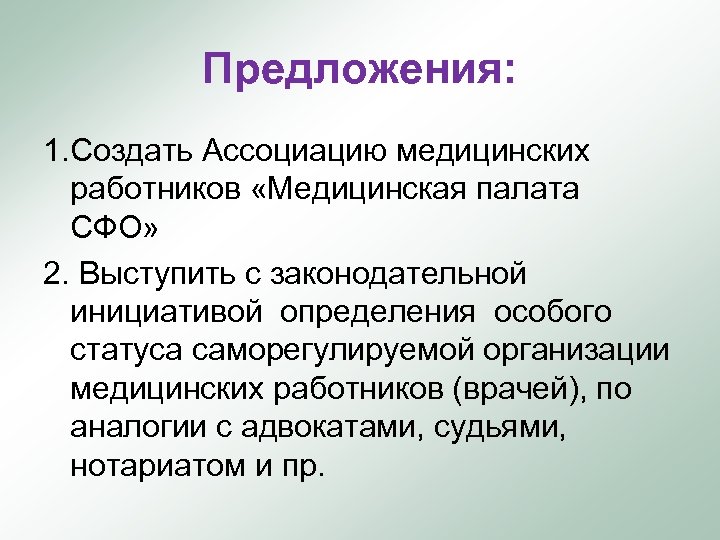 Предложения:

1.Создать Ассоциацию медицинских работников «Медицинская палата СФО»

2. Выступить с законодательной инициативой определения особого статуса саморегулируемой организации медицинских работников (врачей), по аналогии с адвокатами, судьями, нотариатом и пр.